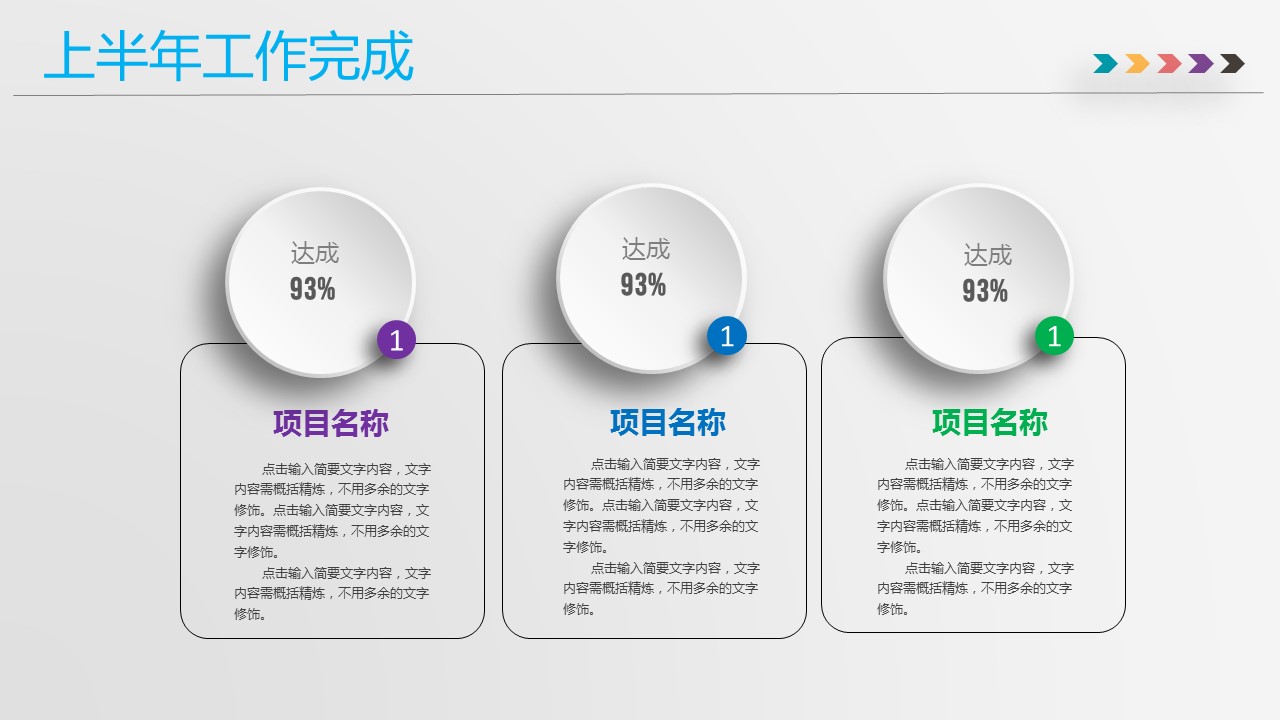 上半年工作完成

达成
93%
1

项目名称

点击输入简要文字内容，文字内容需概括精炼，不用多余的文字修饰。点击输入简要文字内容，文字内容需概括精炼，不用多余的文字修饰。

点击输入简要文字内容，文字内容需概括精炼，不用多余的文字修饰。

达成
93%
1

项目名称

点击输入简要文字内容，文字内容需概括精炼，不用多余的文字修饰。点击输入简要文字内容，文字内容需概括精炼，不用多余的文字修饰。

点击输入简要文字内容，文字内容需概括精炼，不用多余的文字修饰。

达成
93%
1

项目名称

点击输入简要文字内容，文字内容需概括精炼，不用多余的文字修饰。点击输入简要文字内容，文字内容需概括精炼，不用多余的文字修饰。

点击输入简要文字内容，文字内容需概括精炼，不用多余的文字修饰。